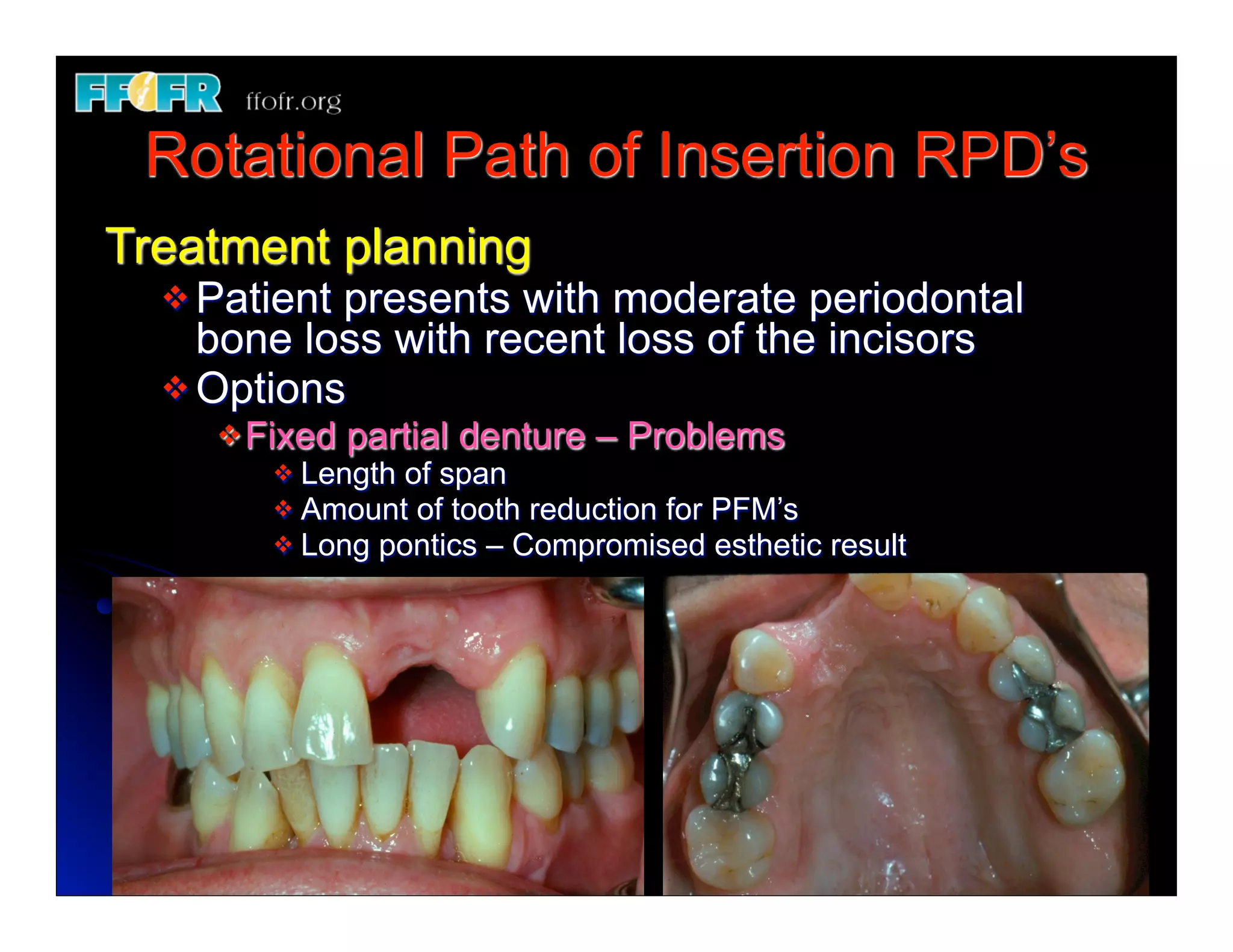 FFOFR ffofr.org

Rotational Path of Insertion RPD's

Treatment planning

❖ Patient presents with moderate periodontal bone loss with recent loss of the incisors

❖ Options

❖ Fixed partial denture – Problems

❖ Length of span

❖ Amount of tooth reduction for PFM's

❖ Long pontics – Compromised esthetic result